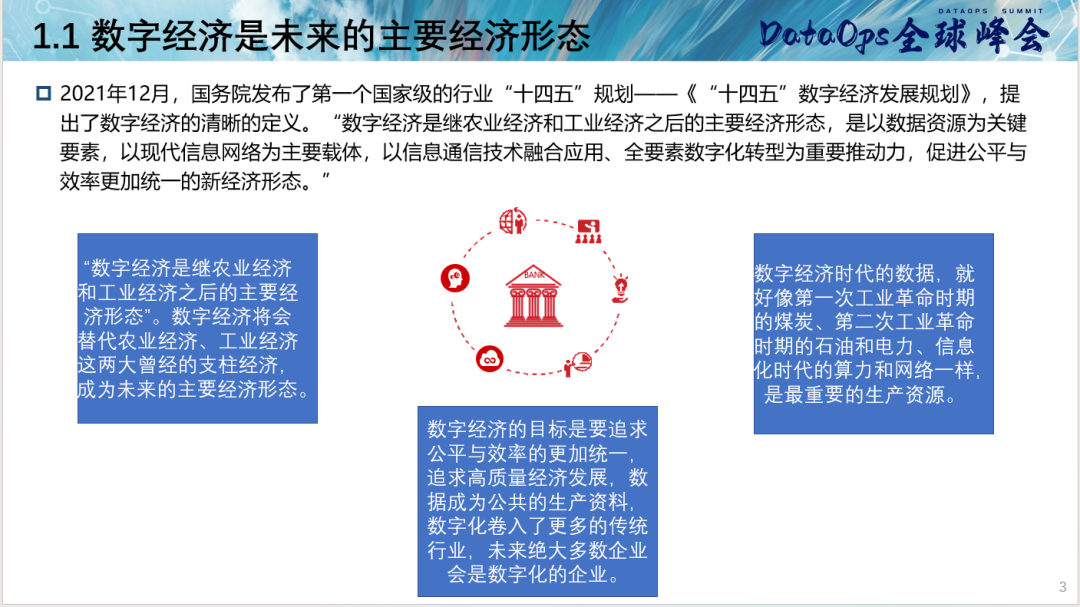 1.1 数字经济是未来的主要经济形态

DATAOPS SUMMIT
DataOps全球峰会

2021年12月，国务院发布了第一个国家级的行业“十四五”规划——《“十四五”数字经济发展规划》，提出了数字经济的清晰的定义。“数字经济是继农业经济和工业经济之后的主要经济形态，是以数据资源为关键要素，以现代信息网络为主要载体，以信息通信技术融合应用、全要素数字化转型为重要推动力，促进公平与效率更加统一的新经济形态。”

“数字经济是继农业经济和工业经济之后的主要经济形态”。数字经济将会替代农业经济、工业经济这两大曾经的支柱经济，成为未来的主要经济形态。

BANK

数字经济的目标是要追求公平与效率的更加统一，追求高质量经济发展，数据成为公共的生产资料，数字化卷入了更多的传统行业，未来绝大多数企业会是数字化的企业。

数字经济时代的数据，就好像第一次工业革命时期的煤炭、第二次工业革命时期的石油和电力、信息化时代的算力和网络一样，是最重要的生产资源。

3